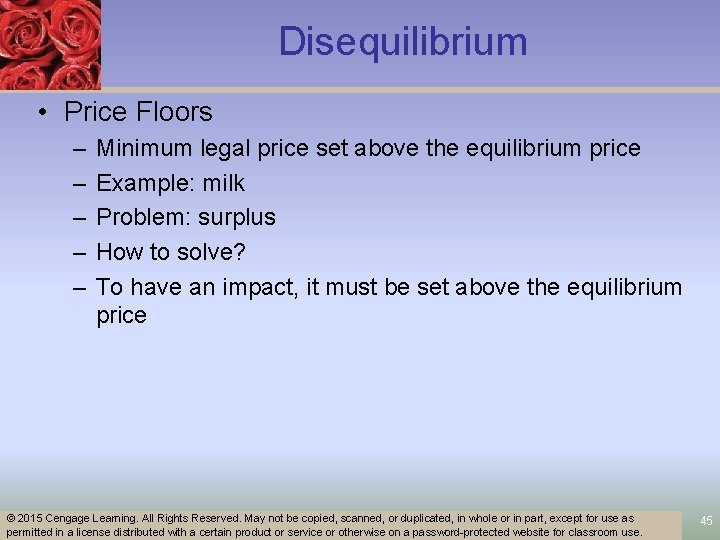 Disequilibrium

• Price Floors
– Minimum legal price set above the equilibrium price
– Example: milk
– Problem: surplus
– How to solve?
– To have an impact, it must be set above the equilibrium price

© 2015 Cengage Learning. All Rights Reserved. May not be copied, scanned, or duplicated, in whole or in part, except for use as permitted in a license distributed with a certain product or service or otherwise on a password-protected website for classroom use.

45